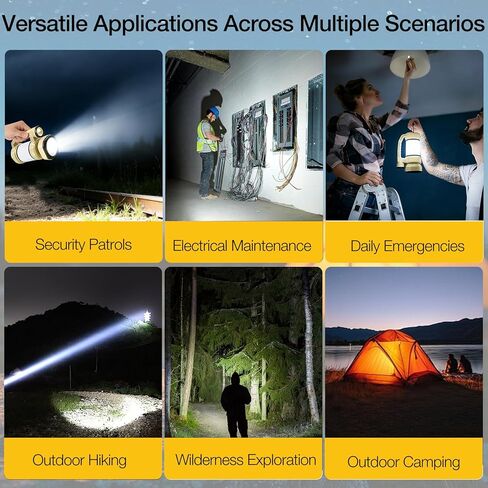 Versatile Applications Across Multiple Scenarios

Security Patrols

Electrical Maintenance

Daily Emergencies

Outdoor Hiking

Wilderness Exploration

Outdoor Camping